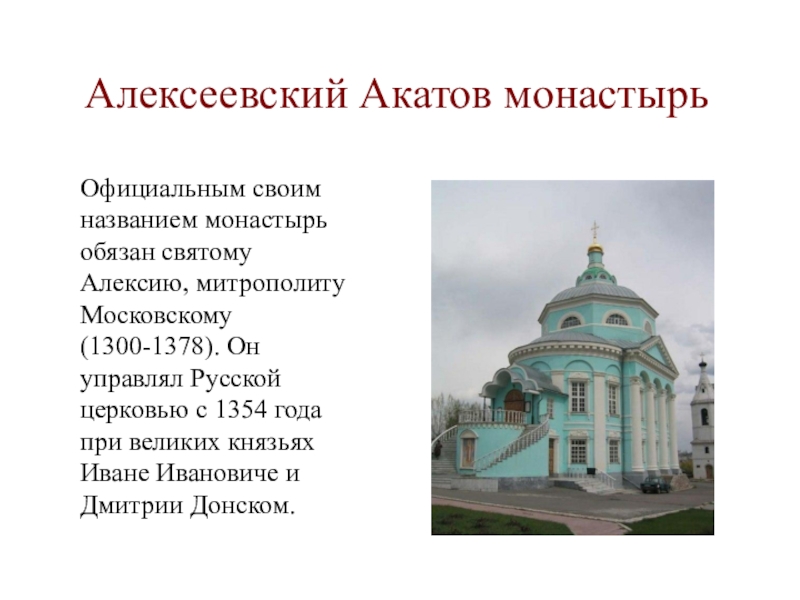 Алексеевский Акатов монастырь

Официальным своим названием монастырь обязан святому Алексию, митрополиту Московскому (1300-1378). Он управлял Русской церковью с 1354 года при великих князьях Иване Ивановиче и Дмитрии Донском.